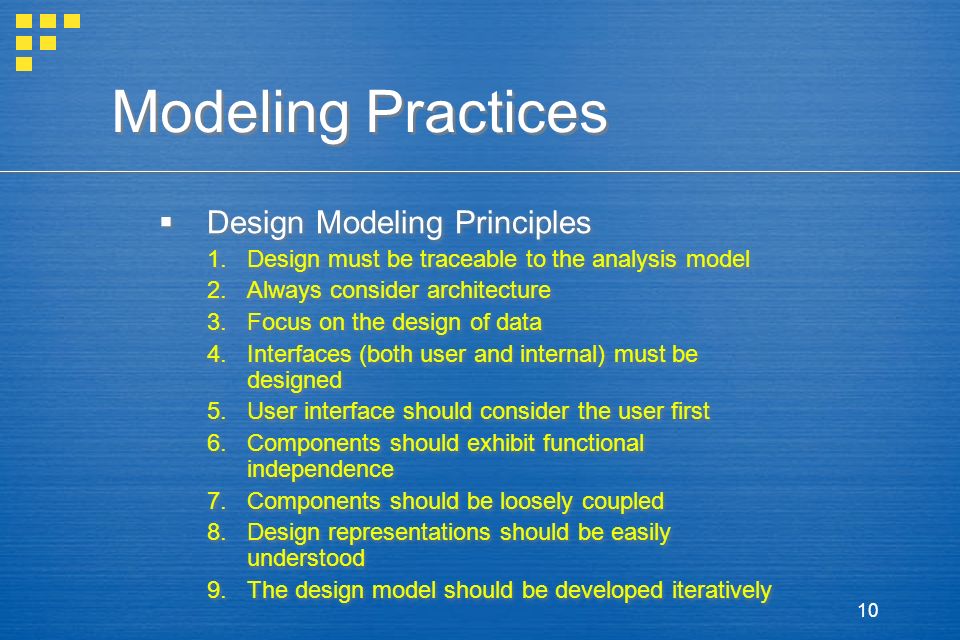 Modeling Practices

▪ Design Modeling Principles
1. Design must be traceable to the analysis model
2. Always consider architecture
3. Focus on the design of data
4. Interfaces (both user and internal) must be designed
5. User interface should consider the user first
6. Components should exhibit functional independence
7. Components should be loosely coupled
8. Design representations should be easily understood
9. The design model should be developed iteratively

10